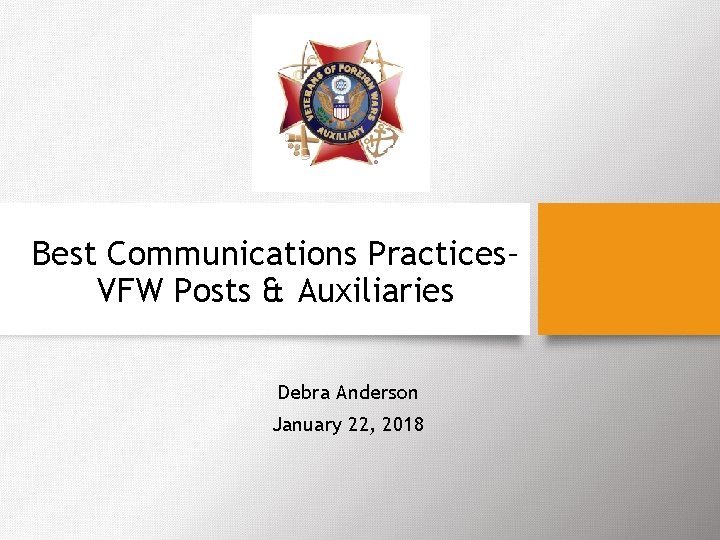 VETERANS OF FOREIGN WARS
AUXILIARY

Best Communications Practices–
VFW Posts & Auxiliaries

Debra Anderson
January 22, 2018